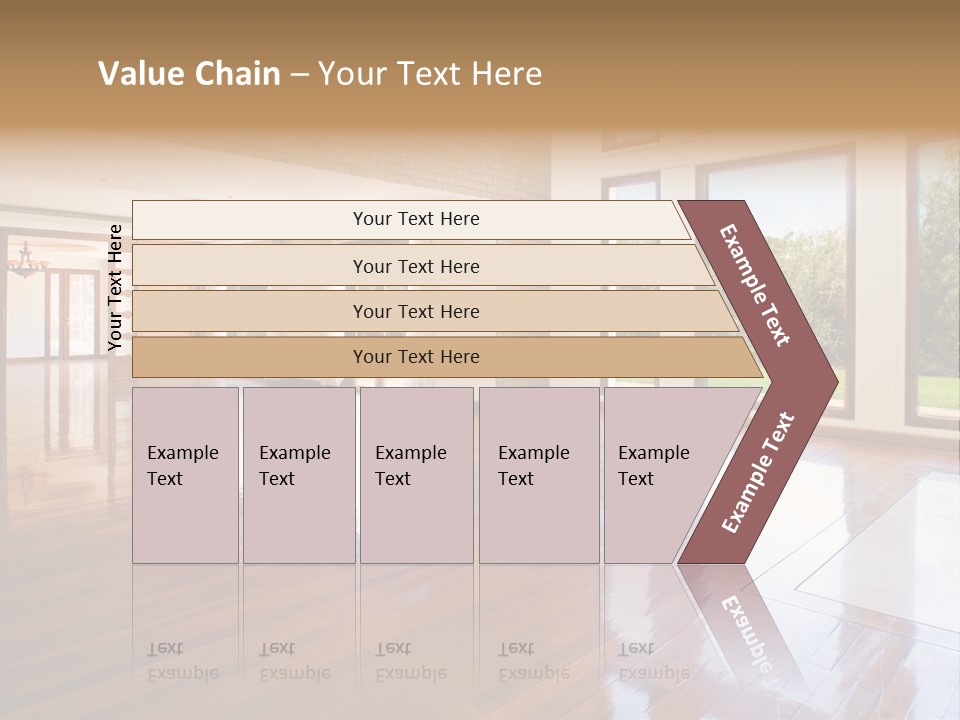 Value Chain – Your Text Here

Your Text Here

Your Text Here

Your Text Here

Your Text Here

Your Text Here

Example Text

Example Text

Example Text

Example Text

Example Text

Example Text

Example Text